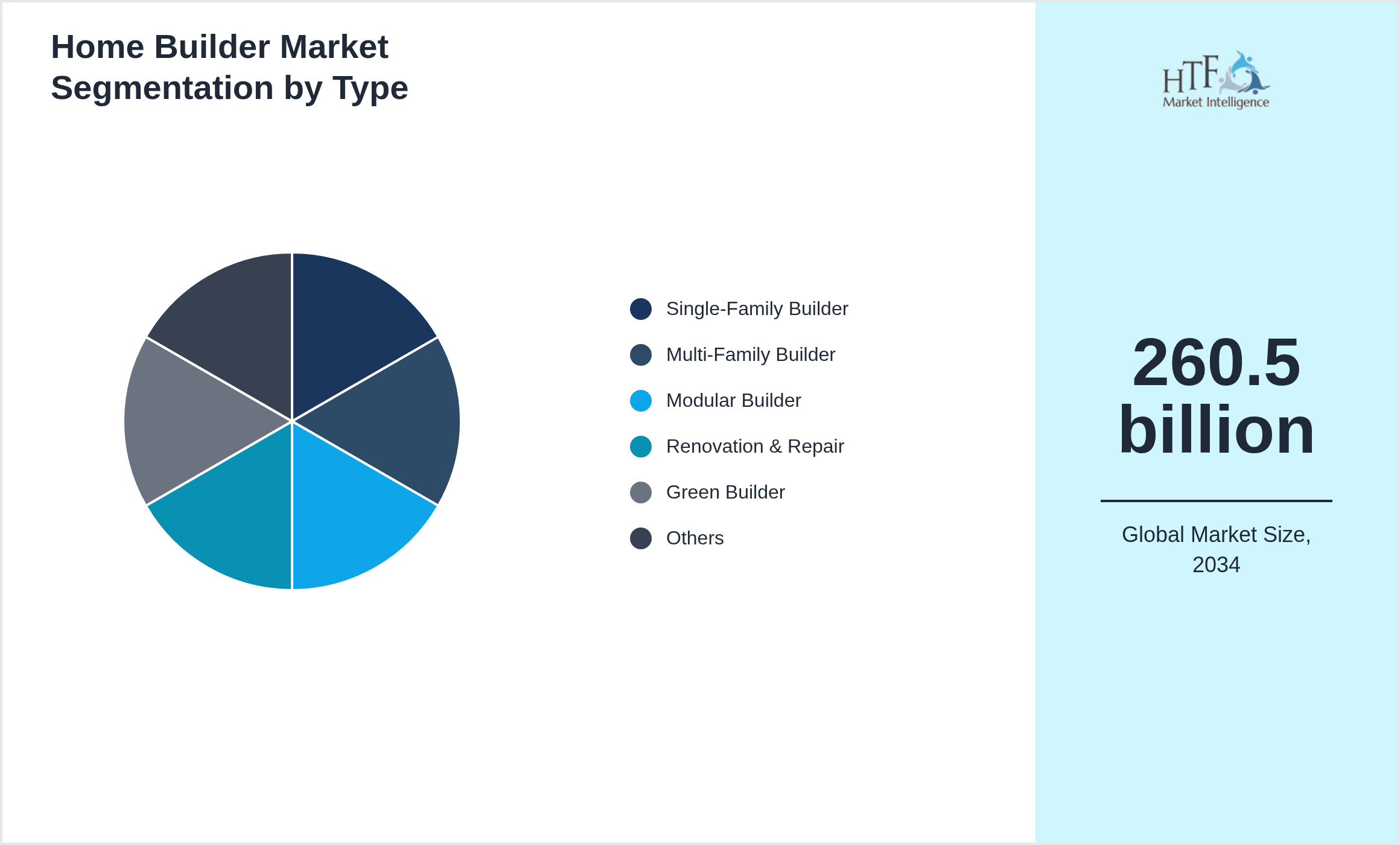 Home Builder Market Segmentation by Type

Single-Family Builder
Multi-Family Builder
Modular Builder
Renovation & Repair
Green Builder
Others

HTF Market Intelligence

260.5 billion

Global Market Size, 2034